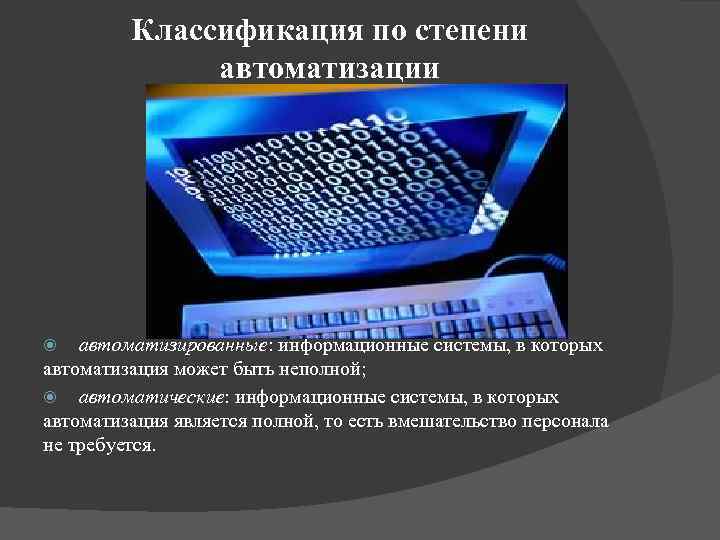 Классификация по степени автоматизации

автоматизированные: информационные системы, в которых автоматизация может быть неполной;

автоматические: информационные системы, в которых автоматизация является полной, то есть вмешательство персонала не требуется.